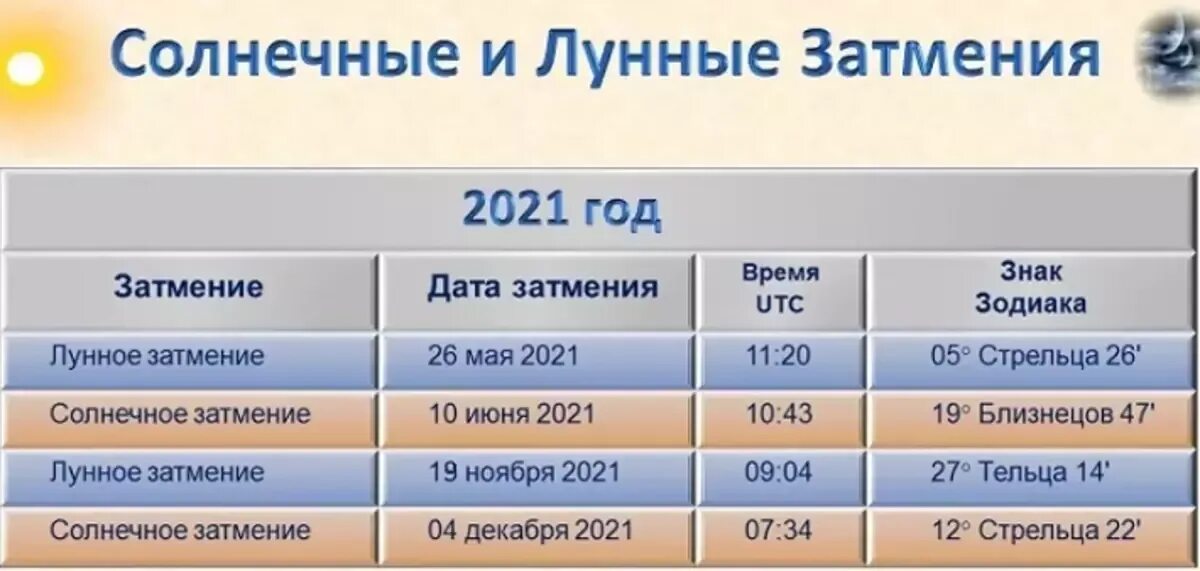 Солнечные и Лунные Затмения

2021 год

| Затмение | Дата затмения | Время UTC | Знак Зодиака |
|---|---|---|---|
| Лунное затмение | 26 мая 2021 | 11:20 | 05° Стрельца 26' |
| Солнечное затмение | 10 июня 2021 | 10:43 | 19° Близнецов 47' |
| Лунное затмение | 19 ноября 2021 | 09:04 | 27° Тельца 14' |
| Солнечное затмение | 04 декабря 2021 | 07:34 | 12° Стрельца 22' |